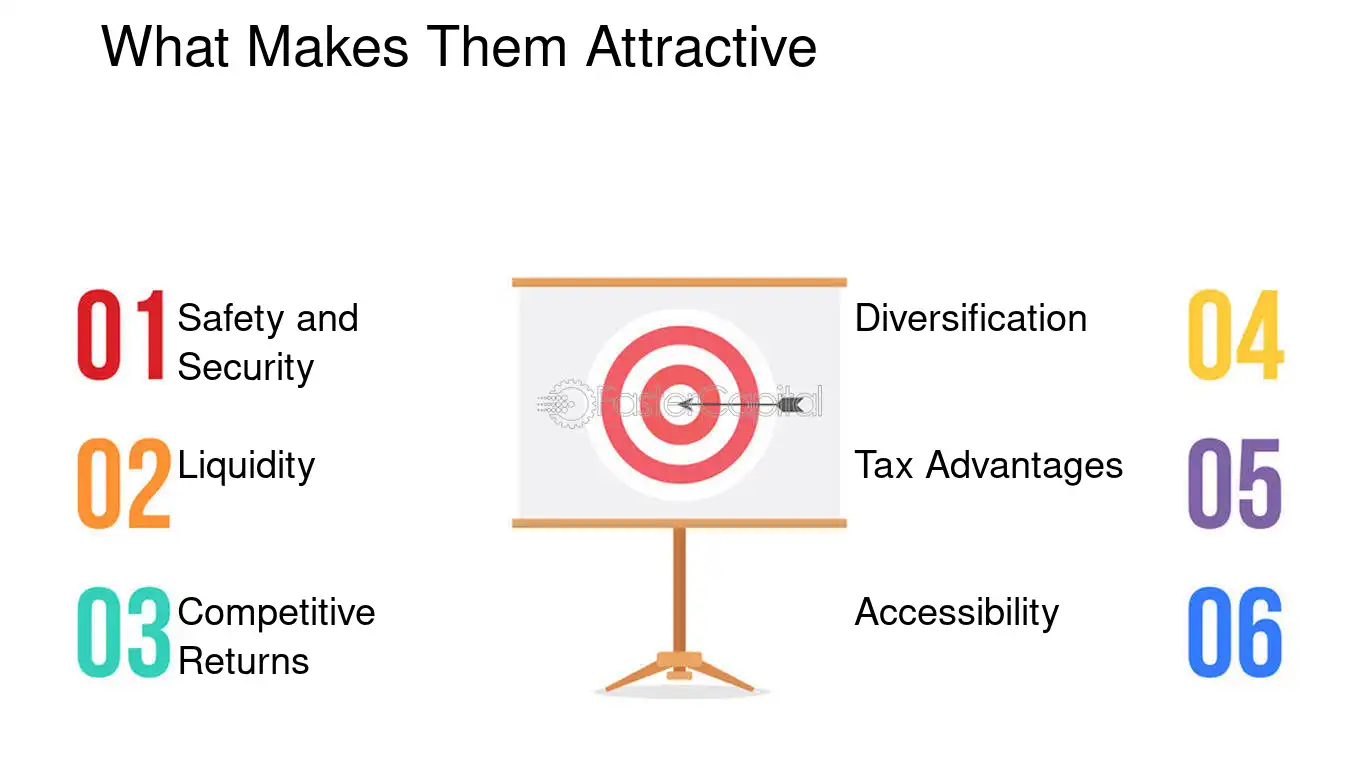 What Makes Them Attractive

01 Safety and Security

02 Liquidity

03 Competitive Returns

Diversification 04

Tax Advantages 05

Accessibility 06

FasterCapital